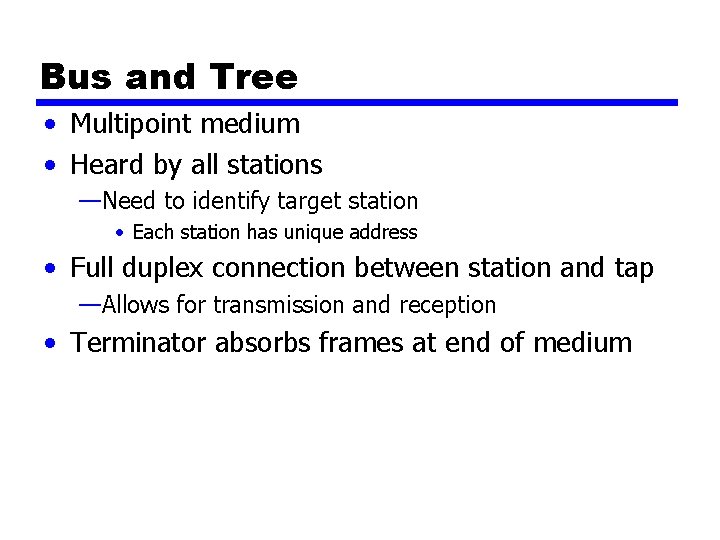 Bus and Tree

• Multipoint medium
• Heard by all stations
—Need to identify target station
• Each station has unique address
• Full duplex connection between station and tap
—Allows for transmission and reception
• Terminator absorbs frames at end of medium